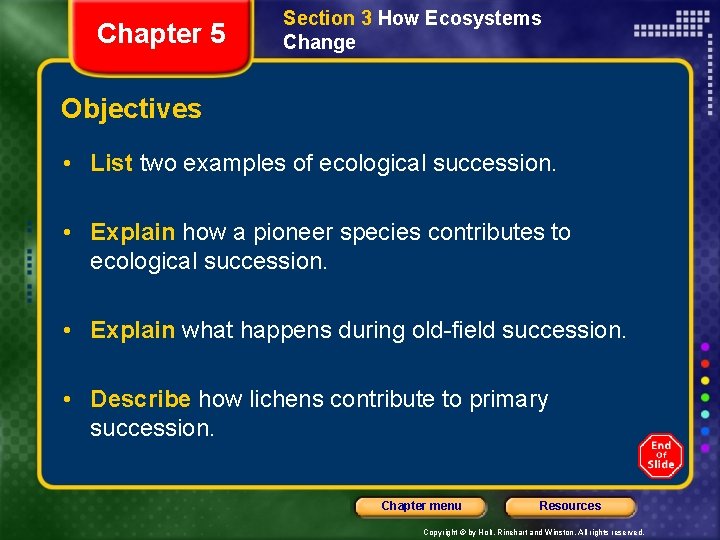 Chapter 5

Section 3 How Ecosystems Change

Objectives

• List two examples of ecological succession.

• Explain how a pioneer species contributes to ecological succession.

• Explain what happens during old-field succession.

• Describe how lichens contribute to primary succession.

End of Slide

Chapter menu

Resources

Copyright © by Holt, Rinehart and Winston. All rights reserved.